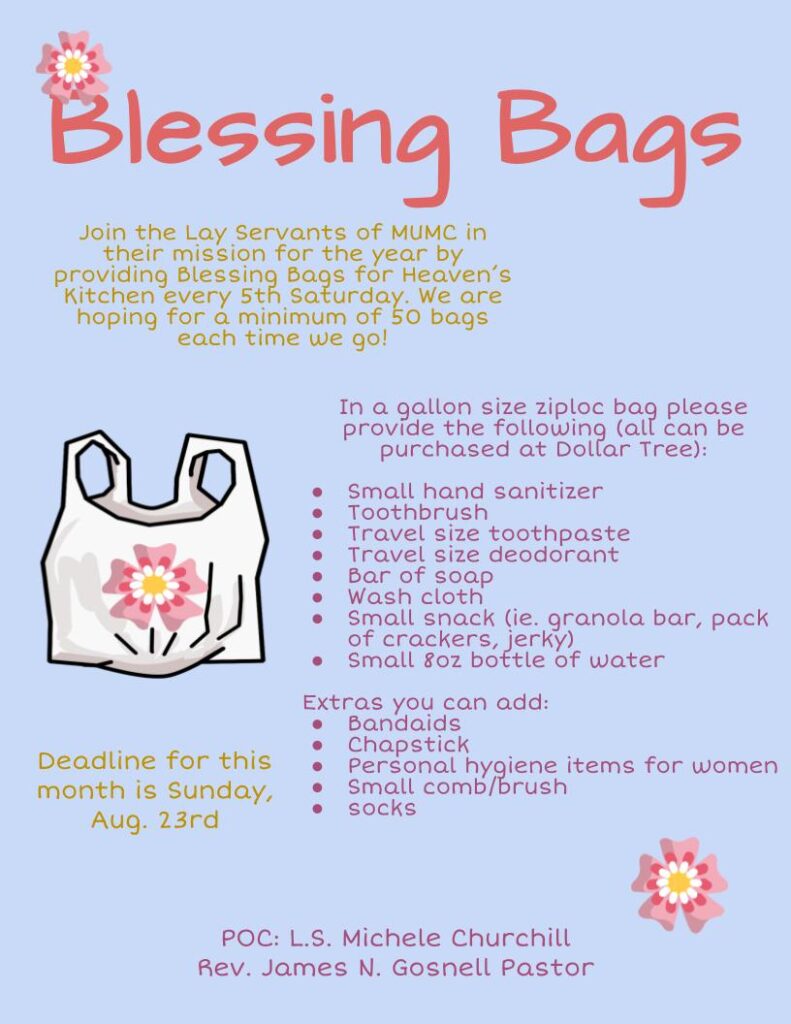 Blessing Bags

Join the Lay Servants of MUMC in their mission for the year by providing Blessing Bags for Heaven's Kitchen every 5th Saturday. We are hoping for a minimum of 50 bags each time we go!

In a gallon size ziploc bag please provide the following (all can be purchased at Dollar Tree):

- Small hand sanitizer
- Toothbrush
- Travel size toothpaste
- Travel size deodorant
- Bar of soap
- Wash cloth
- Small snack (ie. granola bar, pack of crackers, jerky)
- Small 8oz bottle of water

Extras you can add:
- Bandaids
- Chapstick
- Personal hygiene items for women
- Small comb/brush
- socks

Deadline for this month is Sunday, Aug. 23rd

POC: L.S. Michele Churchill
Rev. James N. Gosnell Pastor